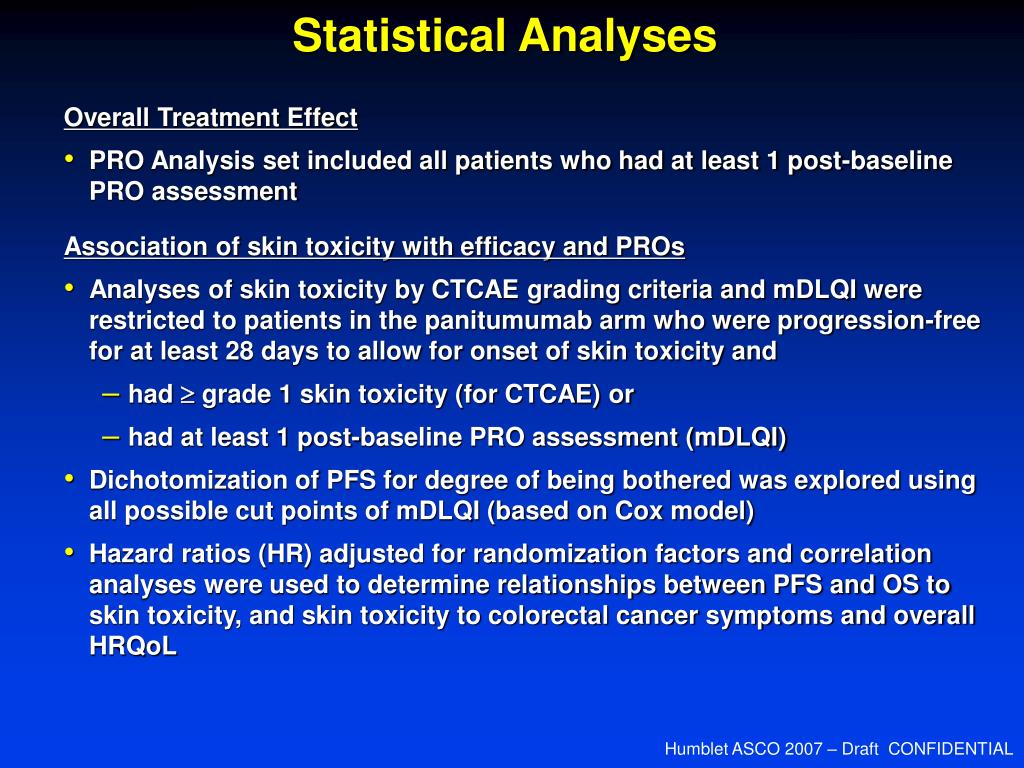 Statistical Analyses

Overall Treatment Effect

• PRO Analysis set included all patients who had at least 1 post-baseline PRO assessment

Association of skin toxicity with efficacy and PROs

• Analyses of skin toxicity by CTCAE grading criteria and mDLQI were restricted to patients in the panitumumab arm who were progression-free for at least 28 days to allow for onset of skin toxicity and

– had $\geq$ grade 1 skin toxicity (for CTCAE) or

– had at least 1 post-baseline PRO assessment (mDLQI)

• Dichotomization of PFS for degree of being bothered was explored using all possible cut points of mDLQI (based on Cox model)

• Hazard ratios (HR) adjusted for randomization factors and correlation analyses were used to determine relationships between PFS and OS to skin toxicity, and skin toxicity to colorectal cancer symptoms and overall HRQoL

Humblet ASCO 2007 – Draft CONFIDENTIAL